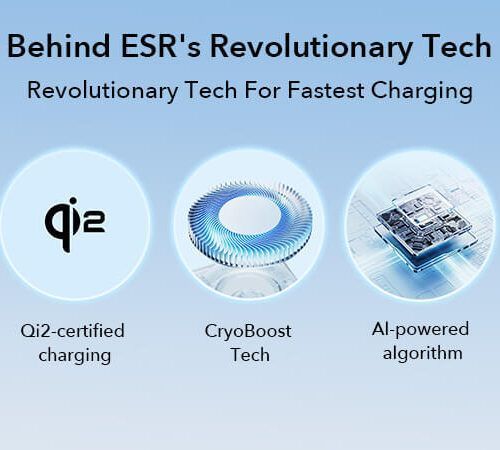 Behind ESR's Revolutionary Tech

Revolutionary Tech For Fastest Charging

Qi2

Qi2-certified charging

CryoBoost Tech

AI-powered algorithm